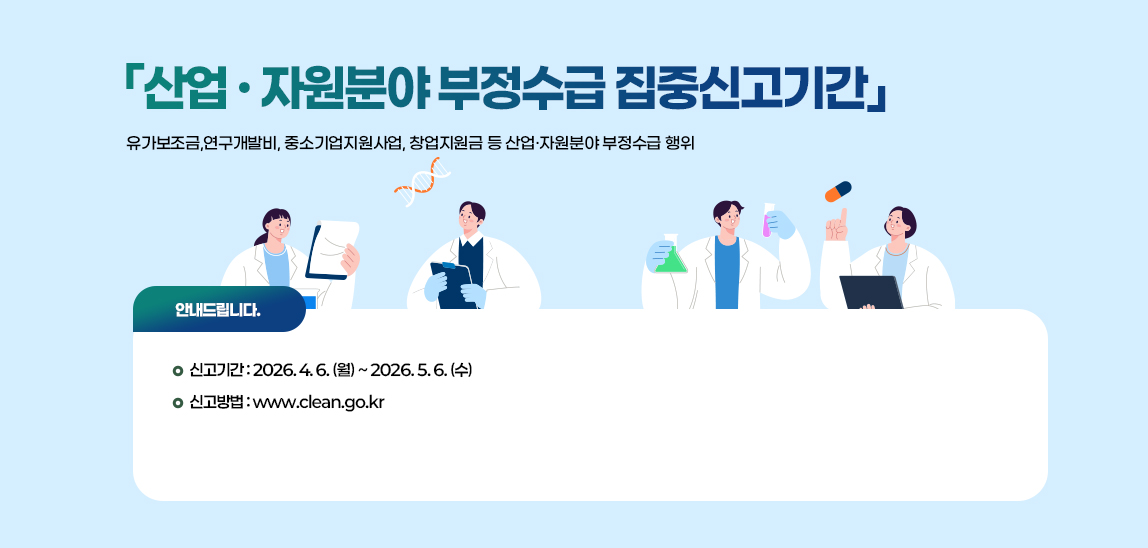 「산업 · 자원분야 부정수급 집중신고기간」

유가보조금,연구개발비, 중소기업지원사업, 창업지원금 등 산업·자원분야 부정수급 행위

안내드립니다.

신고기간 : 2026. 4. 6. (월) ~ 2026. 5. 6. (수)

신고방법 : www.clean.go.kr